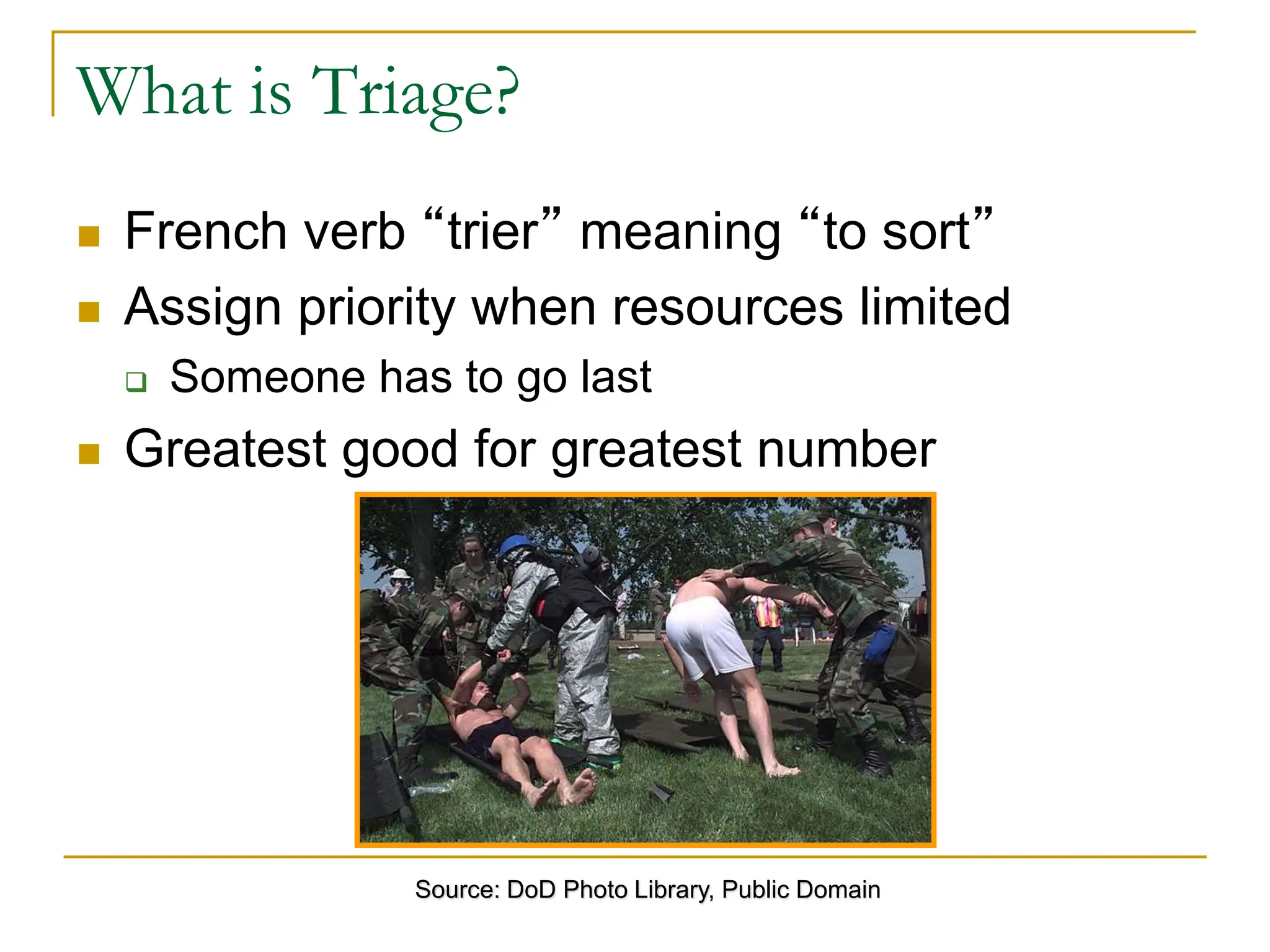 What is Triage?

French verb “trier” meaning “to sort”

Assign priority when resources limited

Someone has to go last

Greatest good for greatest number

Source: DoD Photo Library, Public Domain